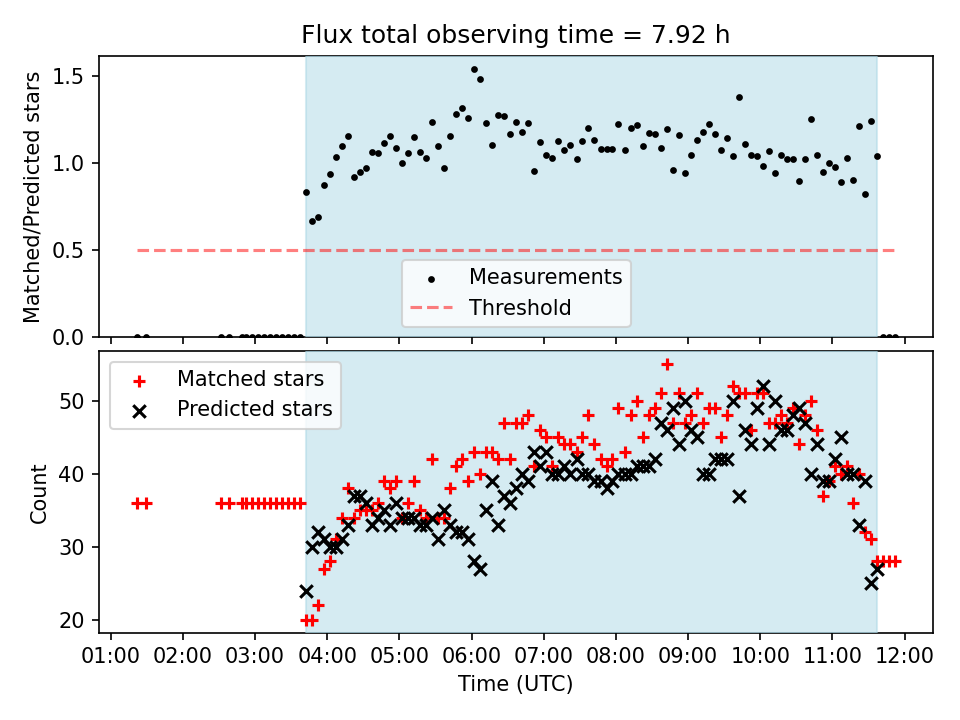 Flux total observing time = 7.92 h

Matched/Predicted stars

1.5
1.0
0.5
0.0

Measurements
Threshold

Matched stars
Predicted stars

Count

50
40
30
20

01:00 02:00 03:00 04:00 05:00 06:00 07:00 08:00 09:00 10:00 11:00 12:00

Time (UTC)